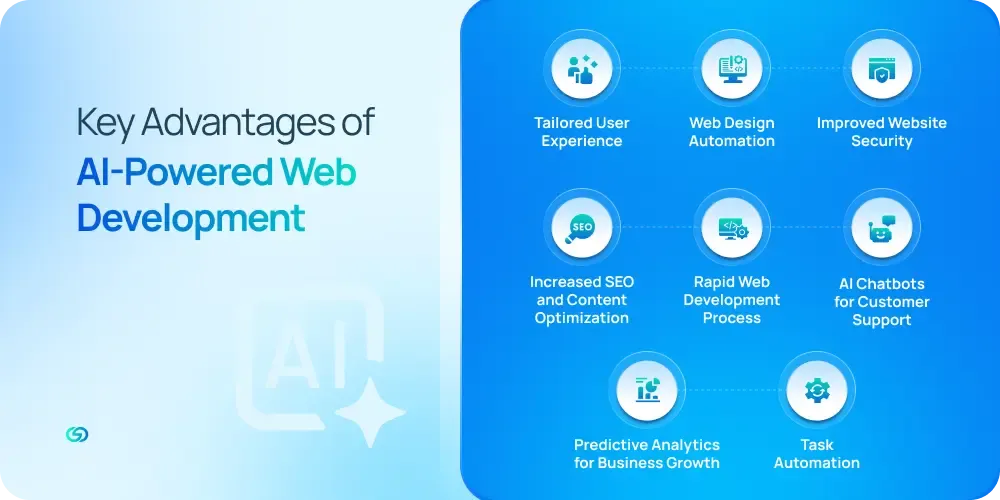 Key Advantages of AI-Powered Web Development

AI

Tailored User Experience

Web Design Automation

Improved Website Security

SEO

Increased SEO and Content Optimization

Rapid Web Development Process

AI Chatbots for Customer Support

Predictive Analytics for Business Growth

Task Automation